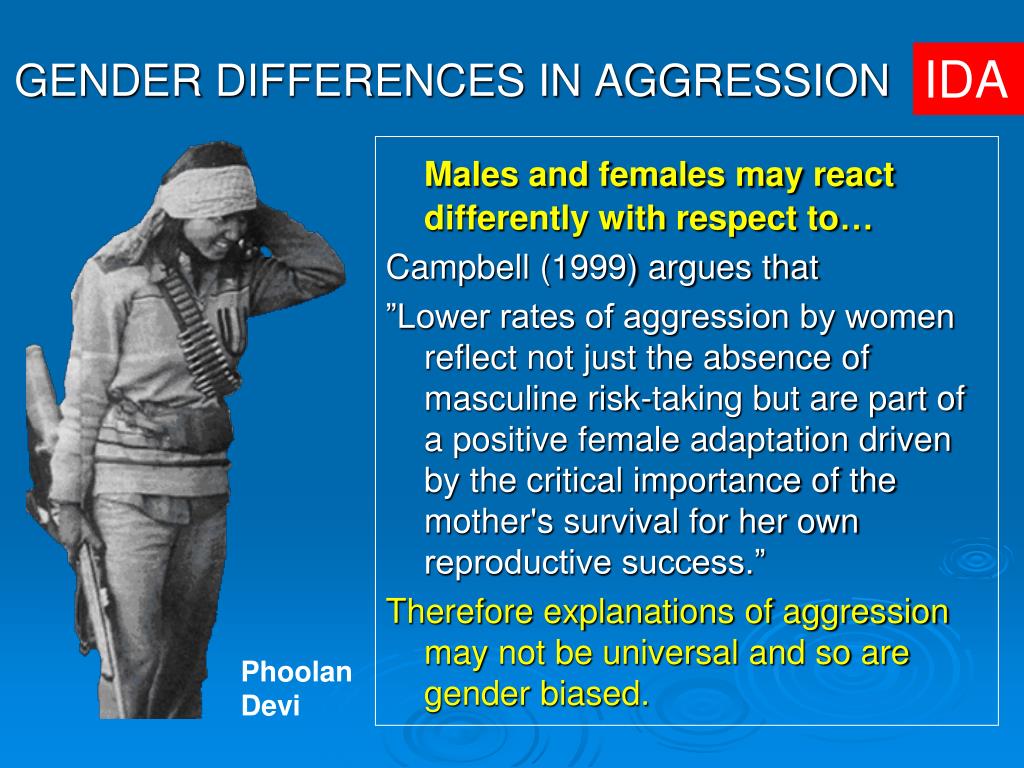 GENDER DIFFERENCES IN AGGRESSION

IDA

Males and females may react differently with respect to…

Campbell (1999) argues that

”Lower rates of aggression by women reflect not just the absence of masculine risk-taking but are part of a positive female adaptation driven by the critical importance of the mother's survival for her own reproductive success.”

Therefore explanations of aggression may not be universal and so are gender biased.

Phoolan Devi